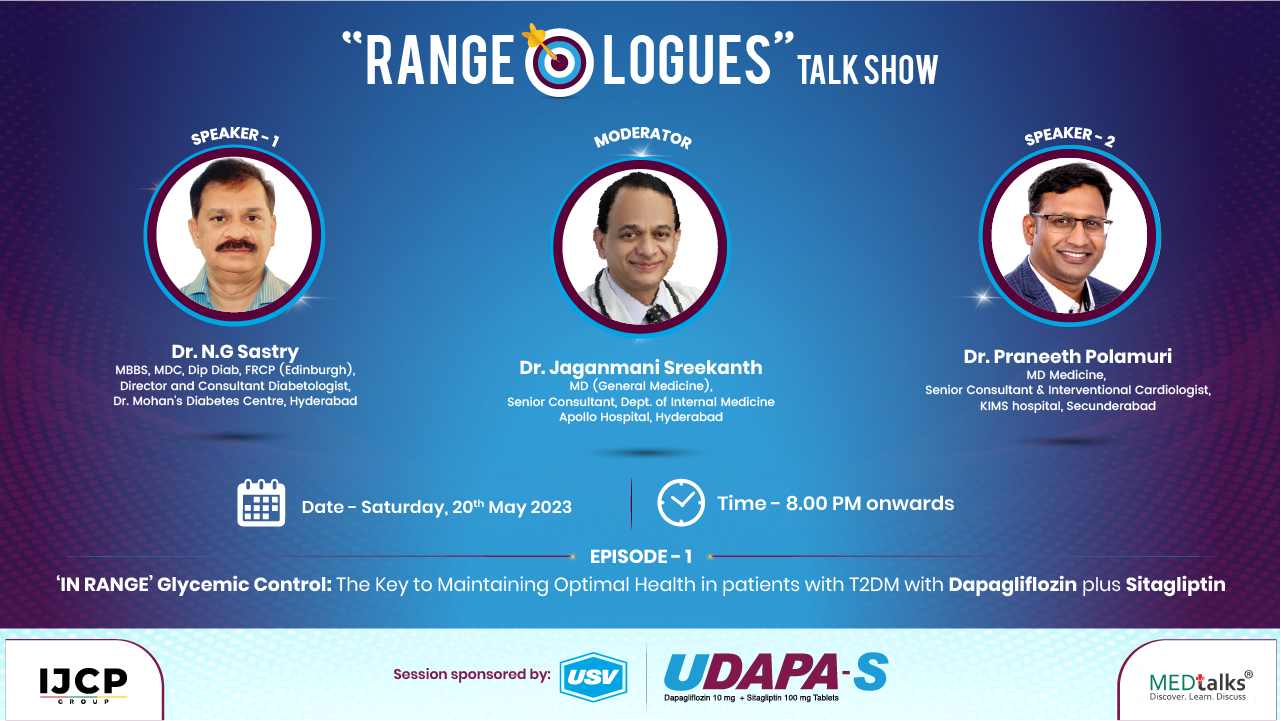 "RANGE LOGUES" TALK SHOW

SPEAKER - 1

Dr. N.G Sastry
MBBS, MDC, Dip Diab, FRCP (Edinburgh), Director and Consultant Diabetologist, Dr. Mohan's Diabetes Centre, Hyderabad

MODERATOR

Dr. Jaganmani Sreekanth
MD (General Medicine), Senior Consultant, Dept. of Internal Medicine Apollo Hospital, Hyderabad

SPEAKER - 2

Dr. Praneeth Polamuri
MD Medicine, Senior Consultant & Interventional Cardiologist, KIMS hospital, Secunderabad

Date - Saturday, 20$^{th}$ May 2023

Time - 8.00 PM onwards

EPISODE - 1

'IN RANGE' Glycemic Control: The Key to Maintaining Optimal Health in patients with T2DM with Dapagliflozin plus Sitagliptin

IJCP GROUP

Session sponsored by: USV

UDAPA-S
Dapagliflozin 10 mg + Sitagliptin 100 mg Tablets

MEDtalks®
Discover. Learn. Discuss